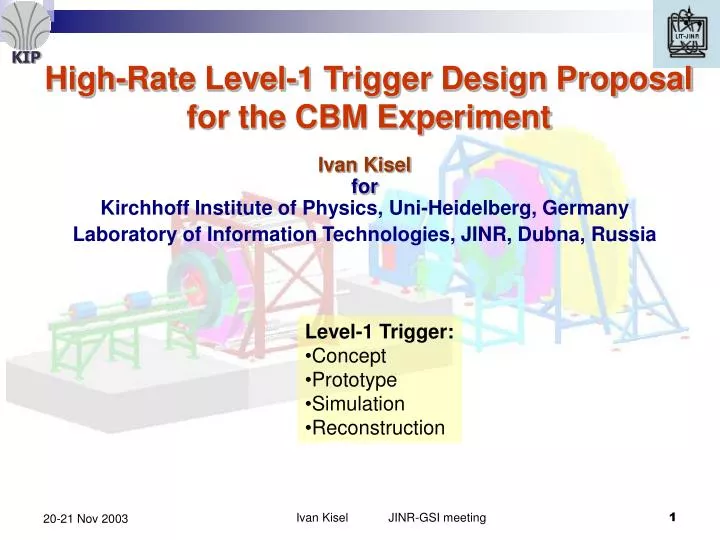 KIP

LIT-JINR

High-Rate Level-1 Trigger Design Proposal for the CBM Experiment

Ivan Kisel
for
Kirchhoff Institute of Physics, Uni-Heidelberg, Germany
Laboratory of Information Technologies, JINR, Dubna, Russia

Level-1 Trigger:
•Concept
•Prototype
•Simulation
•Reconstruction

20-21 Nov 2003

Ivan Kisel

JINR-GSI meeting

1